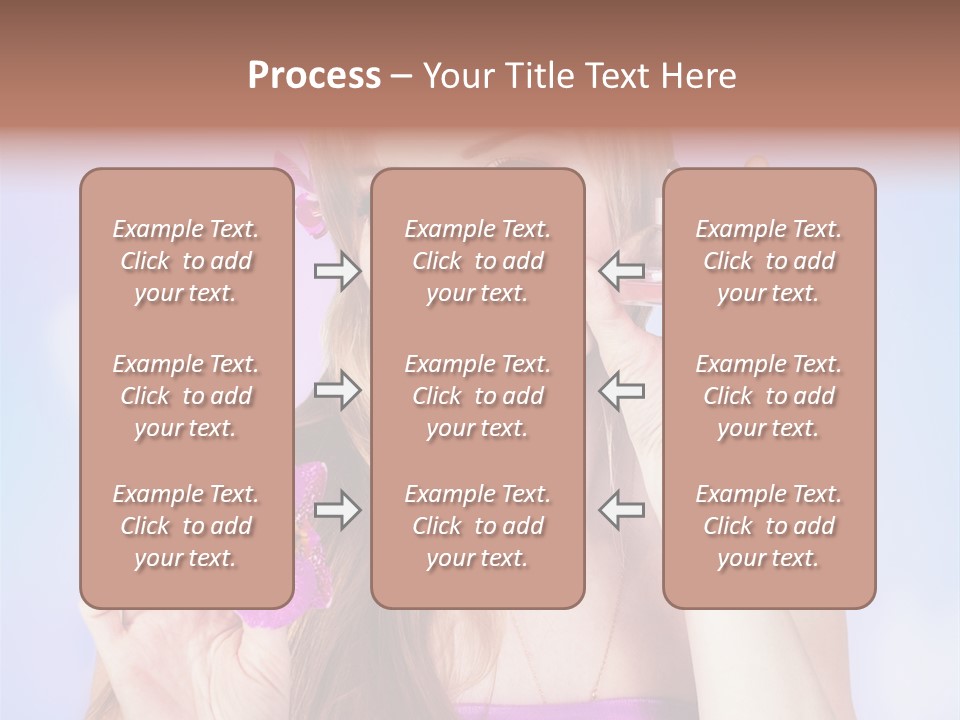 Process – Your Title Text Here

Example Text. Click to add your text.

Example Text. Click to add your text.

Example Text. Click to add your text.

Example Text. Click to add your text.

Example Text. Click to add your text.

Example Text. Click to add your text.

Example Text. Click to add your text.

Example Text. Click to add your text.

Example Text. Click to add your text.